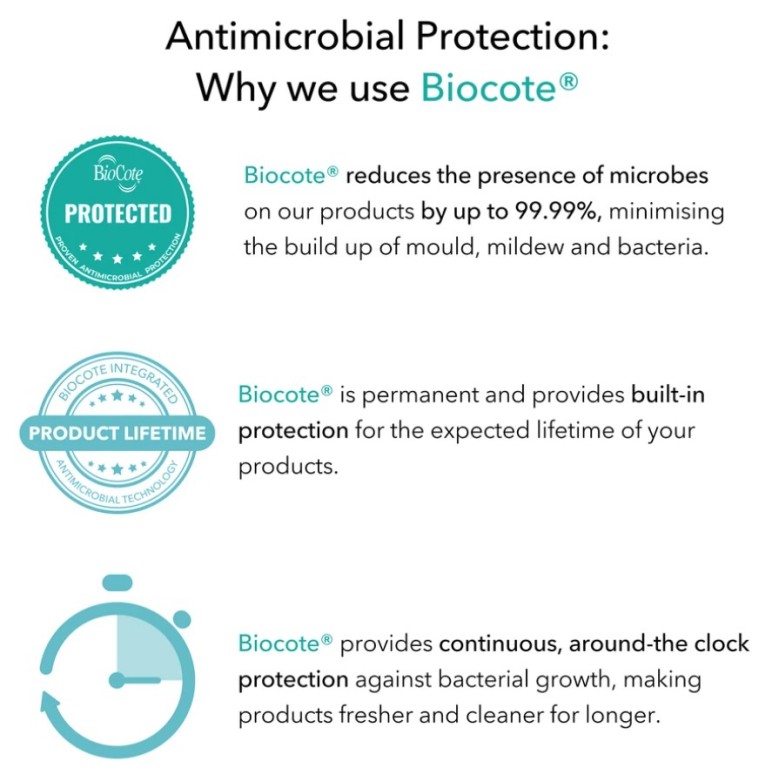 Antimicrobial Protection:
Why we use Biocote®

BioCote
PROTECTED
PROVEN ANTIMICROBIAL PROTECTION

Biocote® reduces the presence of microbes on our products by up to 99.99%, minimising the build up of mould, mildew and bacteria.

BIOCOTE INTEGRATED
PRODUCT LIFETIME
ANTIMICROBIAL TECHNOLOGY

Biocote® is permanent and provides built-in protection for the expected lifetime of your products.

Biocote® provides continuous, around-the clock protection against bacterial growth, making products fresher and cleaner for longer.